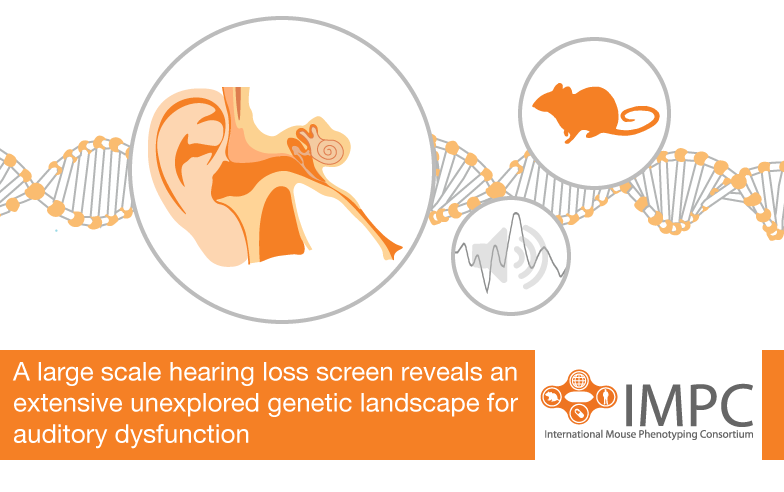 A large scale hearing loss screen reveals an extensive unexplored genetic landscape for auditory dysfunction

IMPC
International Mouse Phenotyping Consortium